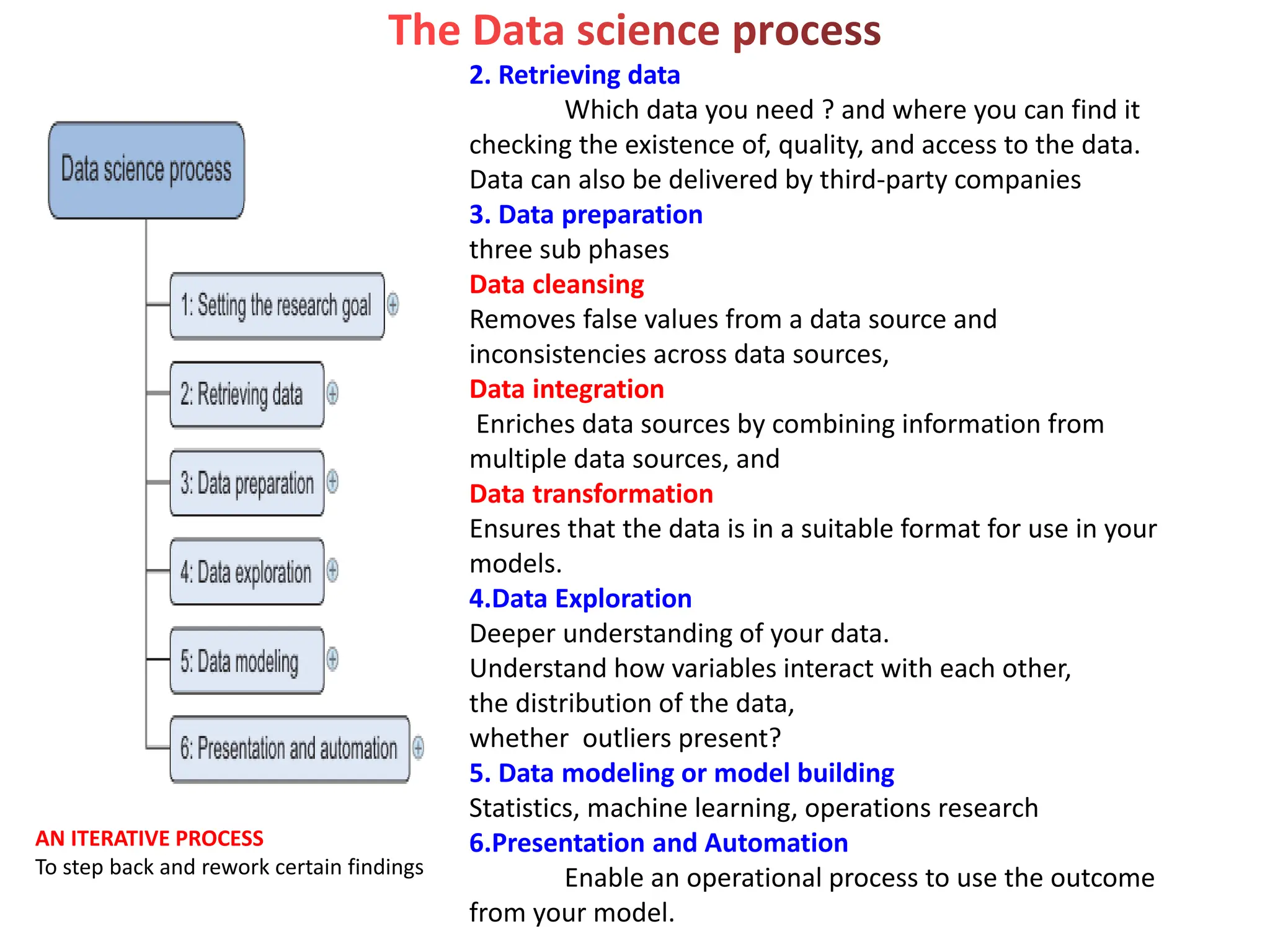 The Data science process

Data science process

1: Setting the research goal

2: Retrieving data

3: Data preparation

4: Data exploration

5: Data modeling

6: Presentation and automation

AN ITERATIVE PROCESS
To step back and rework certain findings

2. Retrieving data
Which data you need ? and where you can find it checking the existence of, quality, and access to the data. Data can also be delivered by third-party companies
3. Data preparation
three sub phases
Data cleansing
Removes false values from a data source and inconsistencies across data sources,
Data integration
Enriches data sources by combining information from multiple data sources, and
Data transformation
Ensures that the data is in a suitable format for use in your models.
4.Data Exploration
Deeper understanding of your data.
Understand how variables interact with each other,
the distribution of the data,
whether outliers present?
5. Data modeling or model building
Statistics, machine learning, operations research
6.Presentation and Automation
Enable an operational process to use the outcome from your model.